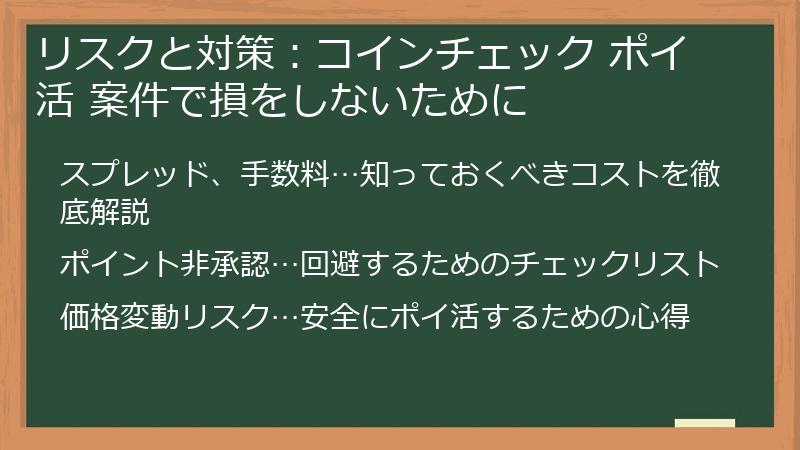 リスクと対策：コインチェック ポイ活 案件で損をしないために

スプレッド、手数料…知っておくべきコストを徹底解説

ポイント非承認…回避するためのチェックリスト

価格変動リスク…安全にポイ活するための心得